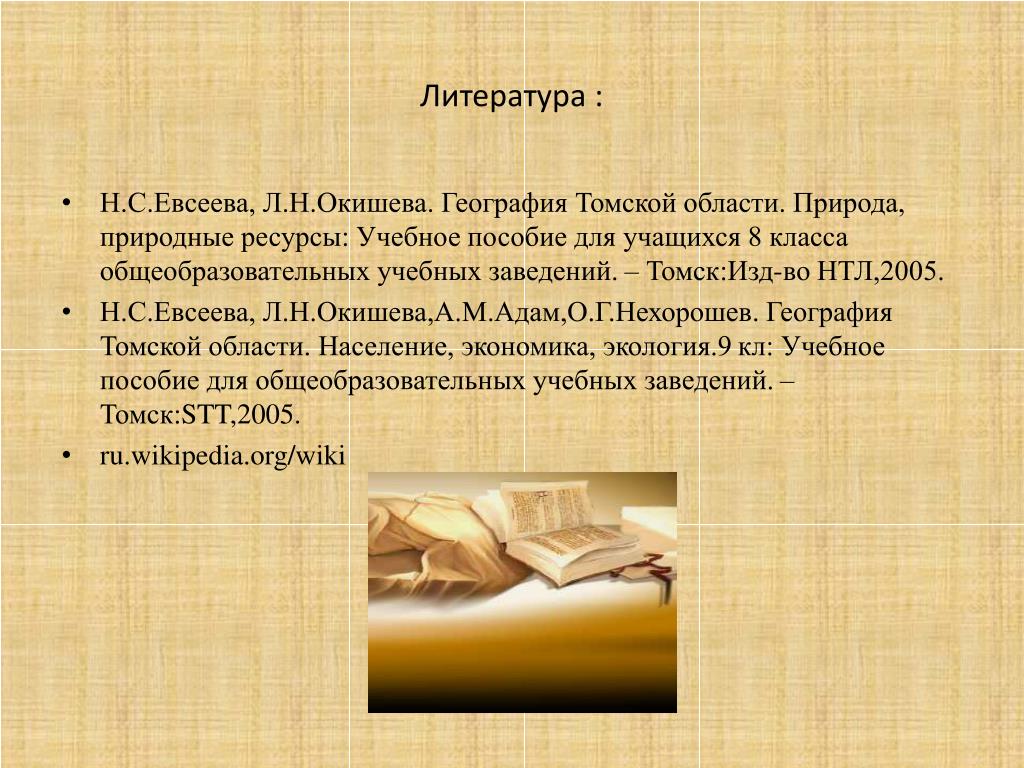 Литература :

• Н.С.Евсеева, Л.Н.Окишева. География Томской области. Природа, природные ресурсы: Учебное пособие для учащихся 8 класса общеобразовательных учебных заведений. – Томск:Изд-во НТЛ,2005.

• Н.С.Евсеева, Л.Н.Окишева,А.М.Адам,О.Г.Нехорошев. География Томской области. Население, экономика, экология.9 кл: Учебное пособие для общеобразовательных учебных заведений. – Томск:STT,2005.

• ru.wikipedia.org/wiki